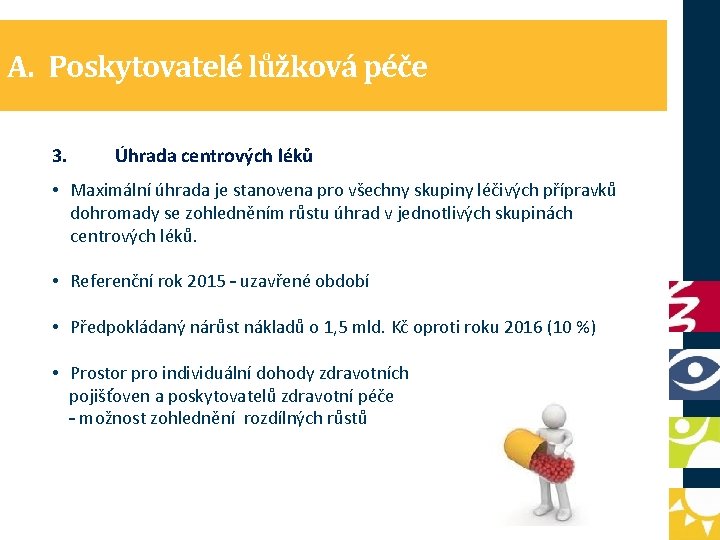 A. Poskytovatelé lůžková péče

3. Úhrada centrových léků

• Maximální úhrada je stanovena pro všechny skupiny léčivých přípravků dohromady se zohledněním růstu úhrad v jednotlivých skupinách centrových léků.

• Referenční rok 2015 – uzavřené období

• Předpokládaný nárůst nákladů o 1,5 mld. Kč oproti roku 2016 (10 %)

• Prostor pro individuální dohody zdravotních pojišťoven a poskytovatelů zdravotní péče – možnost zohlednění rozdílných růstů